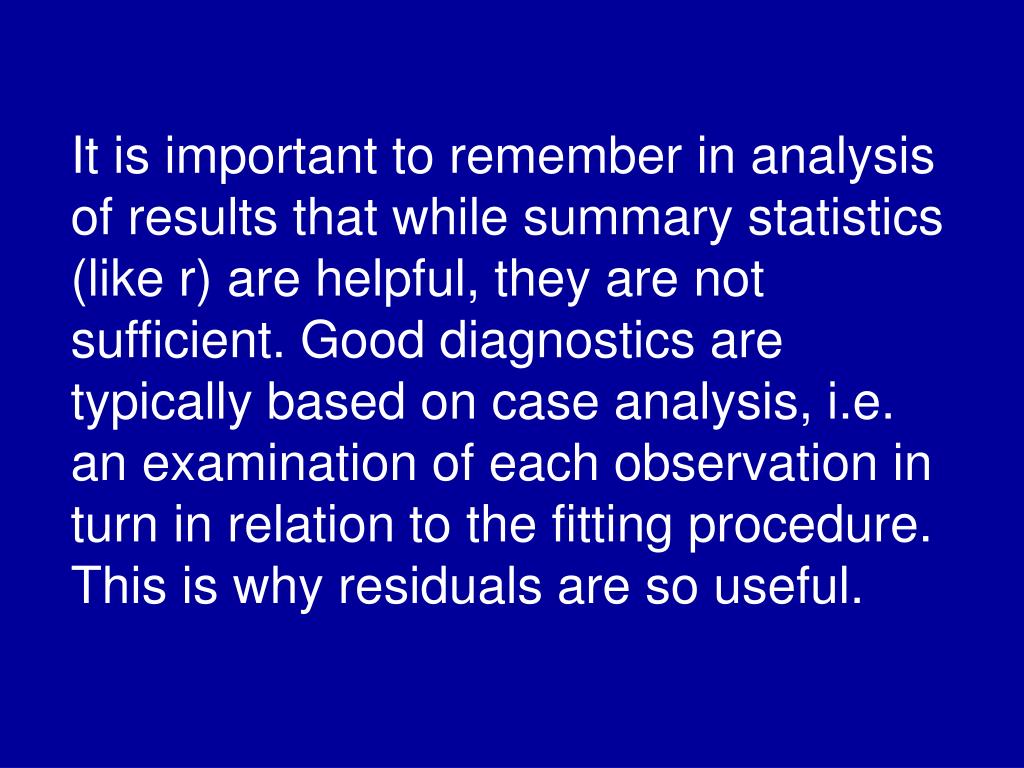 It is important to remember in analysis of results that while summary statistics (like r) are helpful, they are not sufficient. Good diagnostics are typically based on case analysis, i.e. an examination of each observation in turn in relation to the fitting procedure. This is why residuals are so useful.